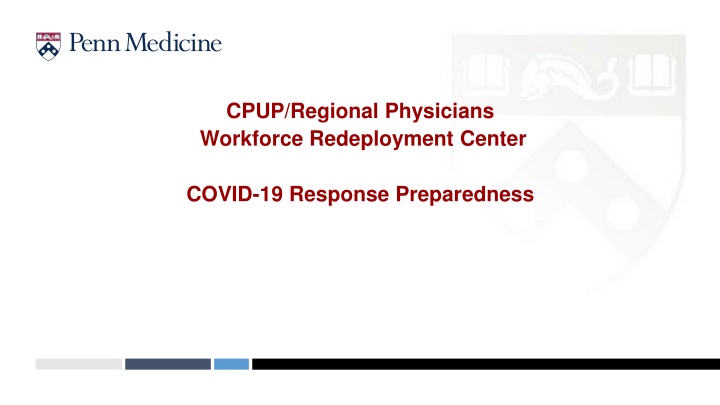 Penn Medicine

CPUP/Regional Physicians
Workforce Redeployment Center

COVID-19 Response Preparedness